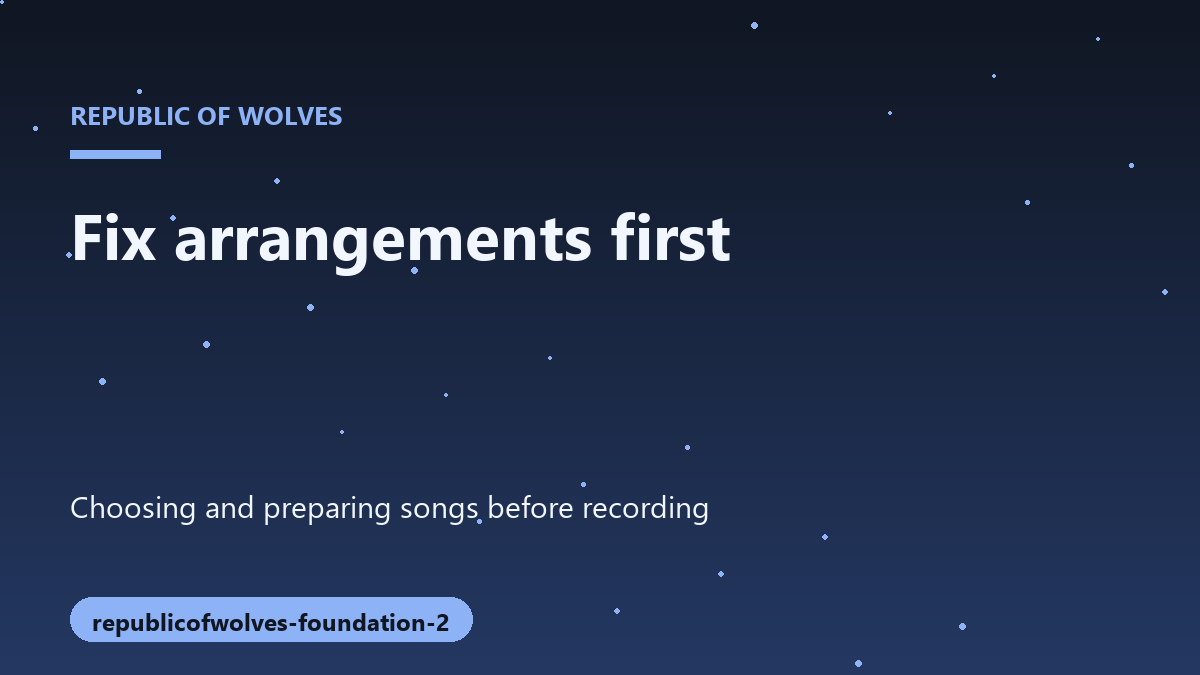 REPUBLIC OF WOLVES

Fix arrangements first

Choosing and preparing songs before recording

republicofwolves-foundation-2